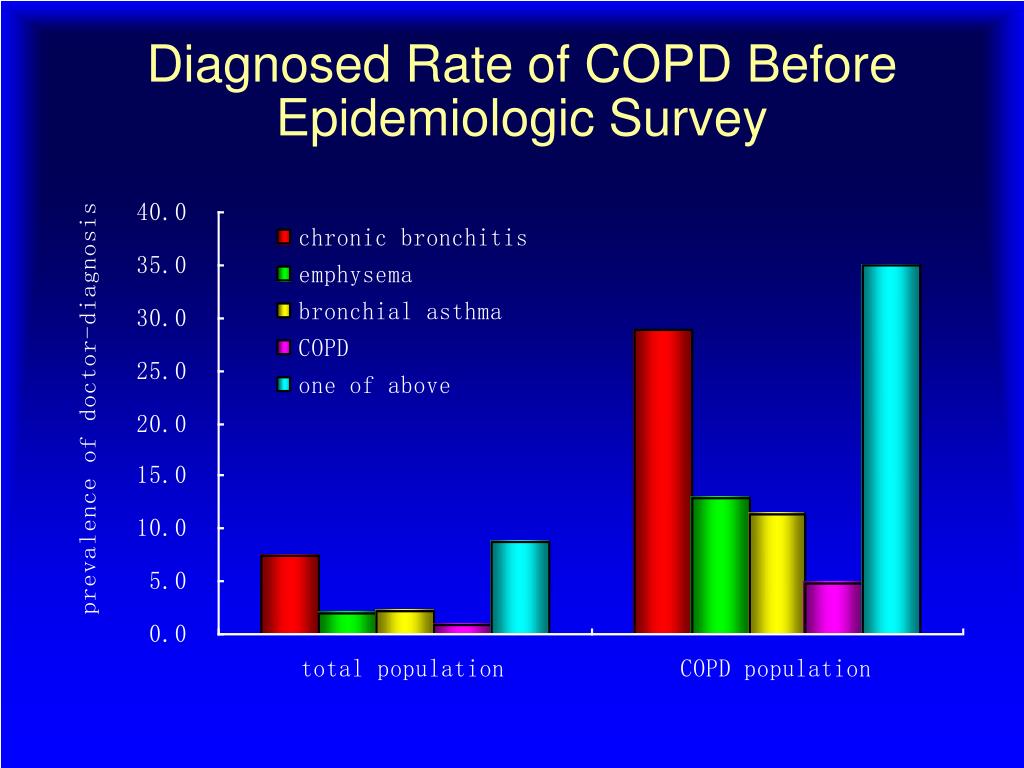 Diagnosed Rate of COPD Before Epidemiologic Survey

prevalence of doctor-diagnosis

40.0
35.0
30.0
25.0
20.0
15.0
10.0
5.0
0.0

chronic bronchitis
emphysema
bronchial asthma
COPD
one of above

total population
COPD population